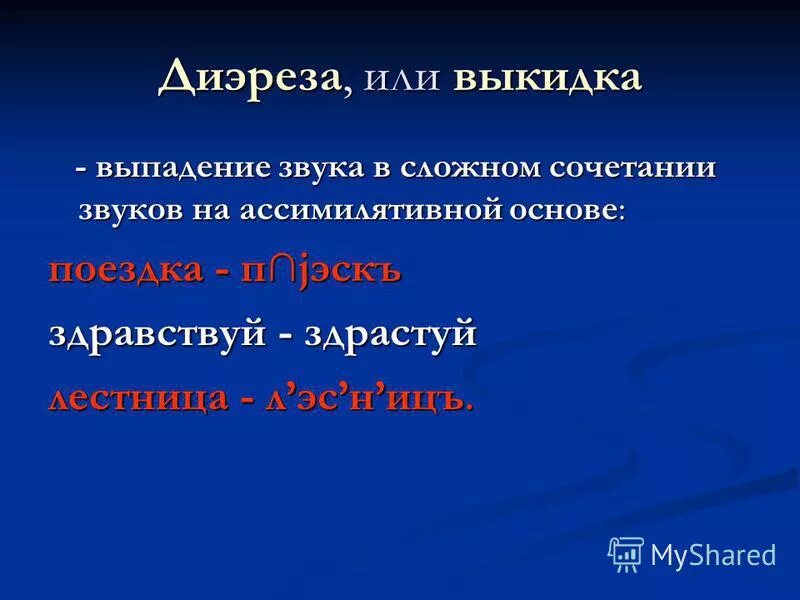 Диэреза, или выкидка

- выпадение звука в сложном сочетании звуков на ассимилятивной основе:

поездка - п∩jэскъ

здравствуй - здрастуй

лестница - л’эс’н’ицъ.

MyShared